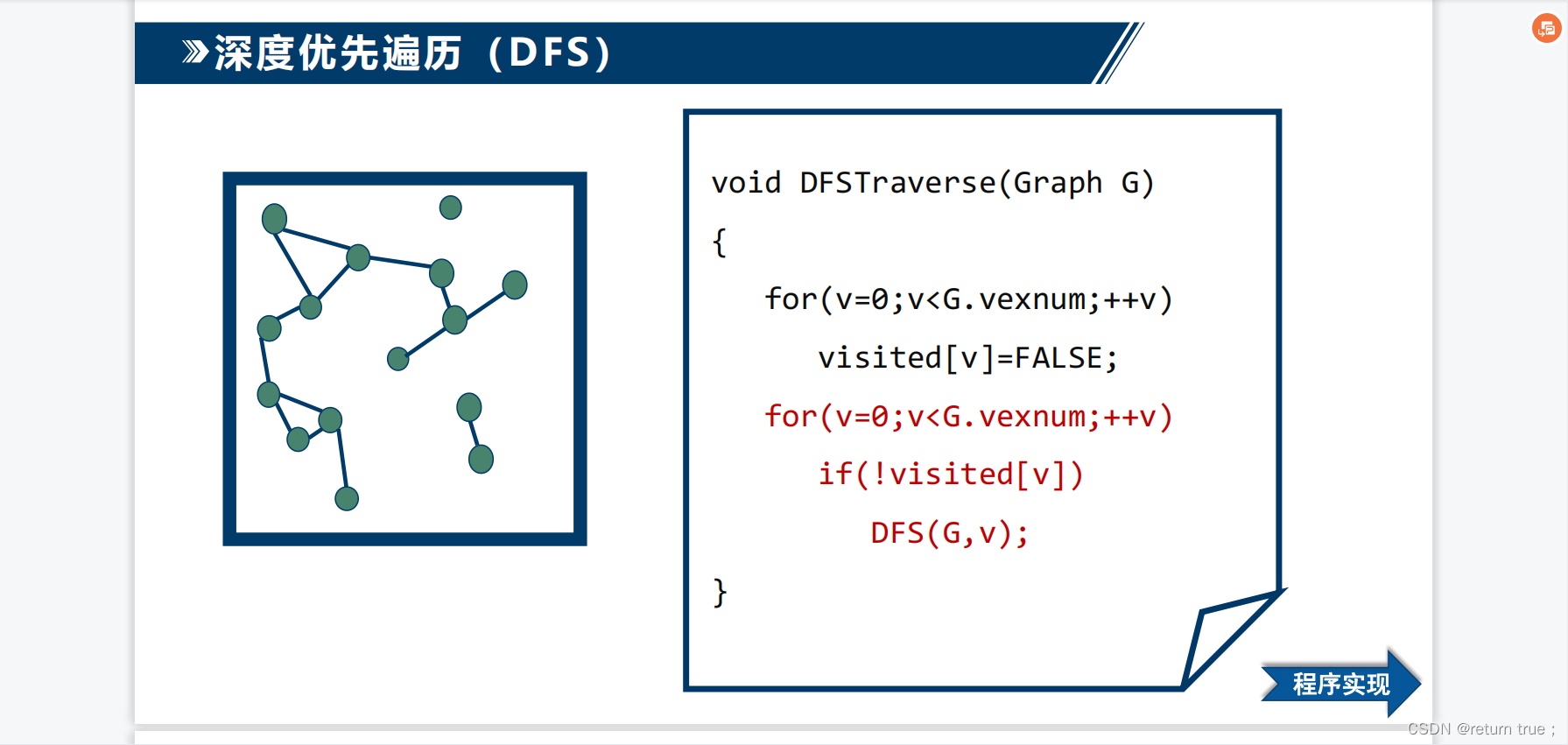 »深度优先遍历（DFS）

void DFSTraverse(Graph G)
{
for(v=0;v<G.vexnum;++v)
visited[v]=FALSE;
for(v=0;v<G.vexnum;++v)
if(!visited[v])
DFS(G,v);
}

程序实现

CSDN @return true ;